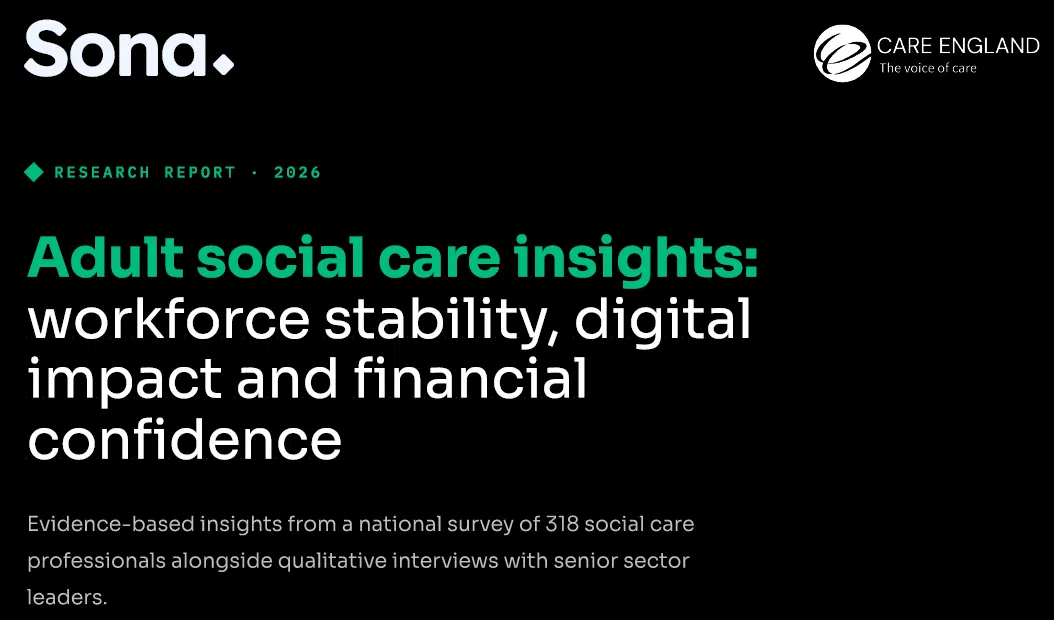 Sona.

CARE ENGLAND
The voice of care

RESEARCH REPORT · 2026

Adult social care insights: workforce stability, digital impact and financial confidence

Evidence-based insights from a national survey of 318 social care professionals alongside qualitative interviews with senior sector leaders.